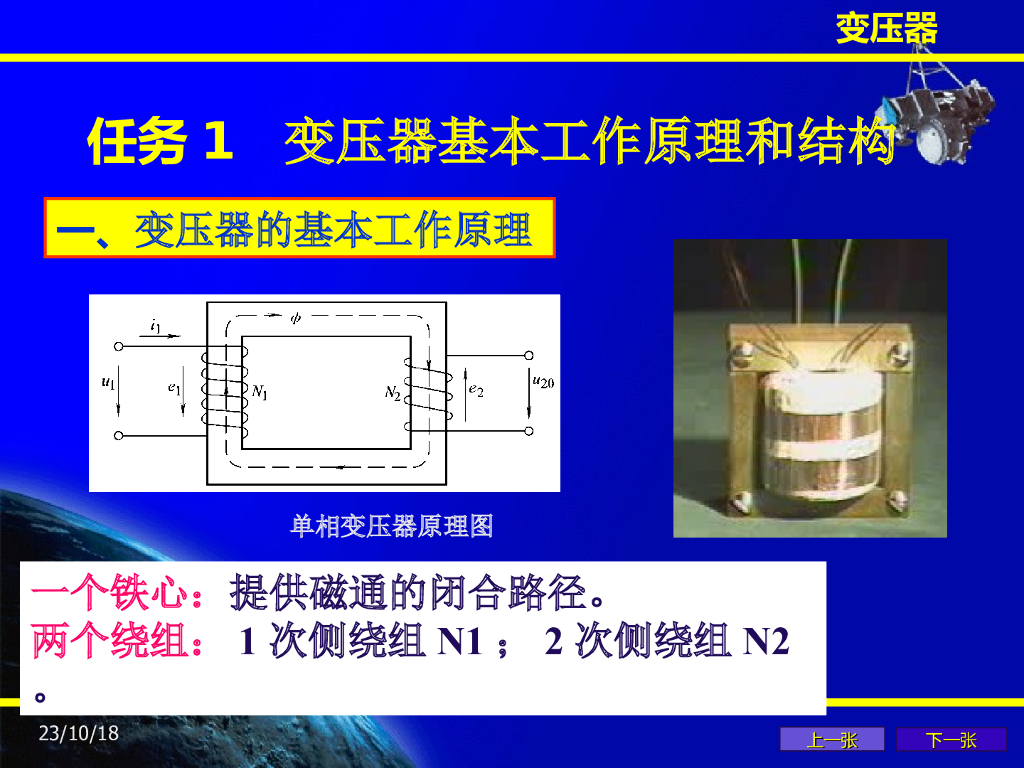 变压器

任务 1　变压器基本工作原理和结构

一、变压器的基本工作原理

$i_1$ $\phi$ $u_1$ $e_1$ $N_1$ $N_2$ $e_2$ $u_{20}$

单相变压器原理图

一个铁心：提供磁通的闭合路径。
两个绕组： 1 次侧绕组 N1 ； 2 次侧绕组 N2 。

23/10/18

上一张　下一张